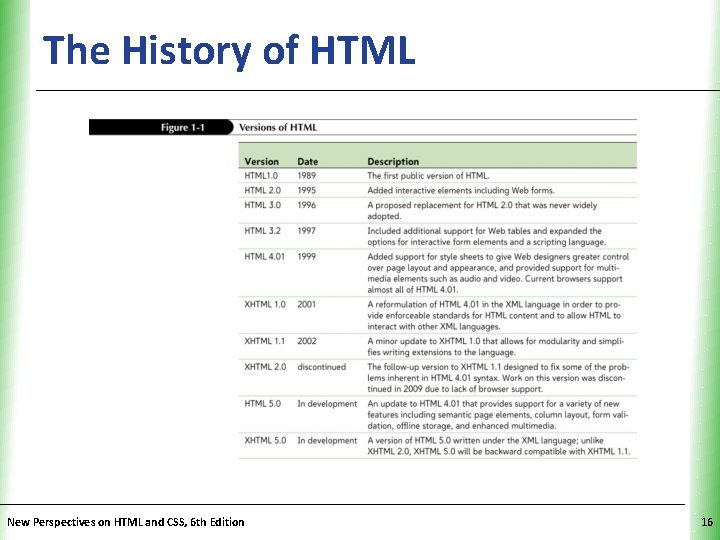 The History of HTML

Figure 1-1 Versions of HTML

| Version | Date | Description |
|---|---|---|
| HTML1.0 | 1989 | The first public version of HTML. |
| HTML 2.0 | 1995 | Added interactive elements including Web forms. |
| HTML 3.0 | 1996 | A proposed replacement for HTML 2.0 that was never widely adopted. |
| HTML 3.2 | 1997 | Included additional support for Web tables and expanded the options for interactive form elements and a scripting language. |
| HTML 4.01 | 1999 | Added support for style sheets to give Web designers greater control over page layout and appearance, and provided support for multimedia elements such as audio and video. Current browsers support almost all of HTML 4.01. |
| XHTML 1.0 | 2001 | A reformulation of HTML 4.01 in the XML language in order to provide enforceable standards for HTML content and to allow HTML to interact with other XML languages. |
| XHTML 1.1 | 2002 | A minor update to XHTML 1.0 that allows for modularity and simplifies writing extensions to the language. |
| XHTML 2.0 | discontinued | The follow-up version to XHTML 1.1 designed to fix some of the problems inherent in HTML 4.01 syntax. Work on this version was discontinued in 2009 due to lack of browser support. |
| HTML 5.0 | In development | An update to HTML 4.01 that provides support for a variety of new features including semantic page elements, column layout, form validation, offline storage, and enhanced multimedia. |
| XHTML 5.0 | In development | A version of HTML 5.0 written under the XML language; unlike XHTML 2.0, XHTML 5.0 will be backward compatible with XHTML 1.1. |

New Perspectives on HTML and CSS, 6th Edition

16